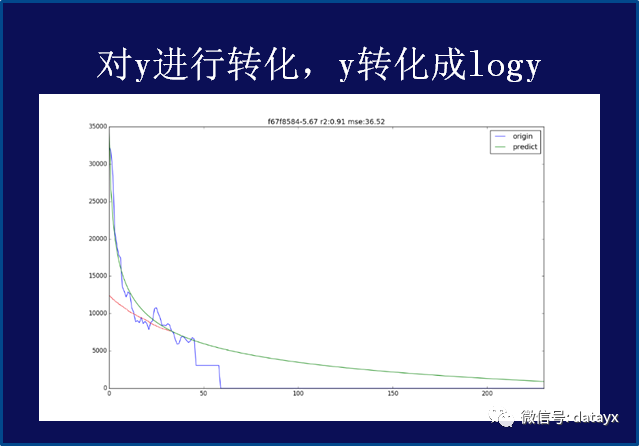 对y进行转化，y转化成logy

f67f8584-5.67 r2:0.91 mse:36.52

origin
predict

35000
30000
25000
20000
15000
10000
5000
0

0
50
100
150
200

微信号: datayx